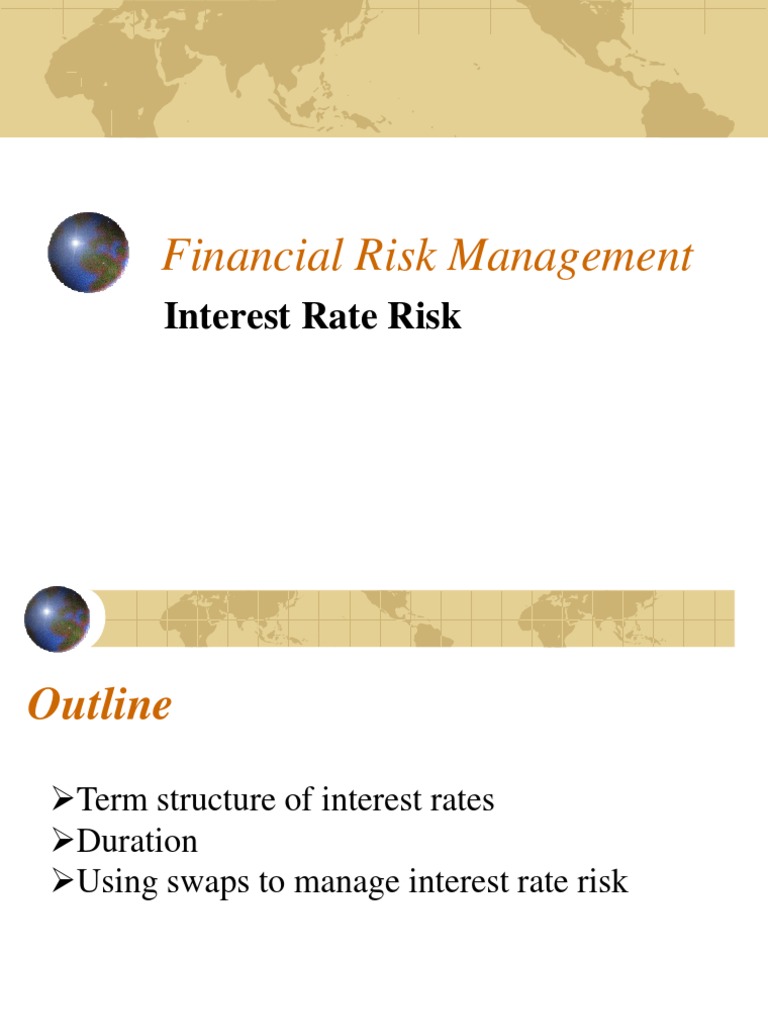 Financial Risk Management

Interest Rate Risk

Outline

➢Term structure of interest rates
➢Duration
➢Using swaps to manage interest rate risk